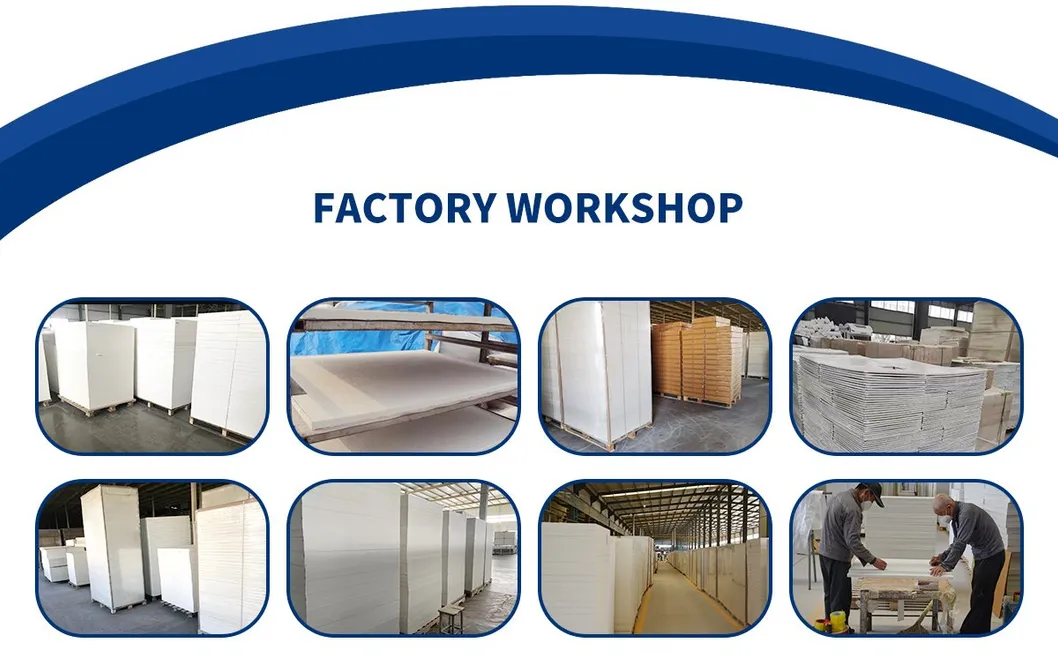 FACTORY WORKSHOP